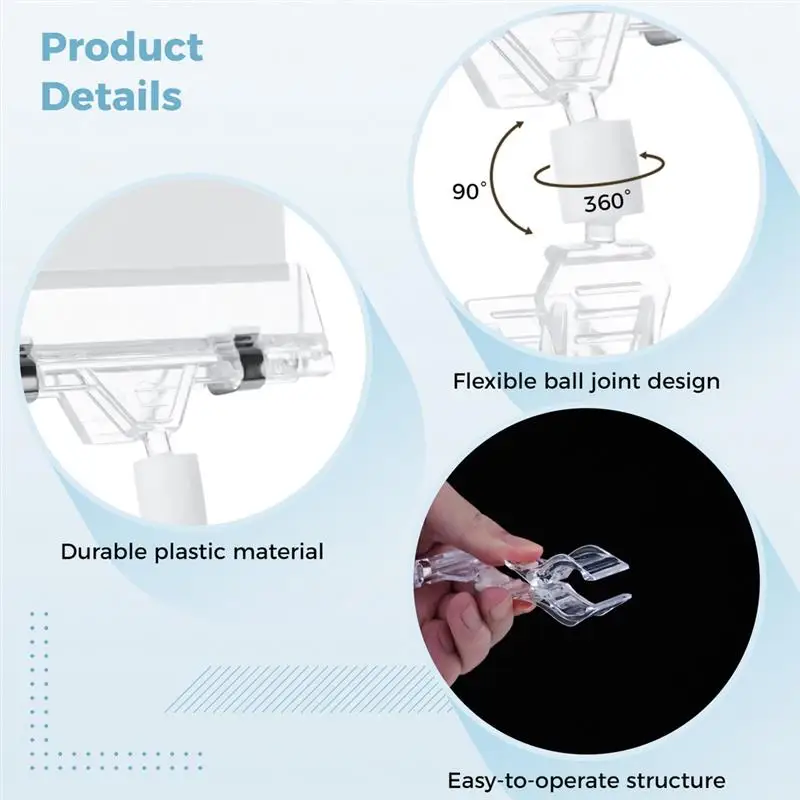 Product Details

90°

360°

Flexible ball joint design

Durable plastic material

Easy-to-operate structure